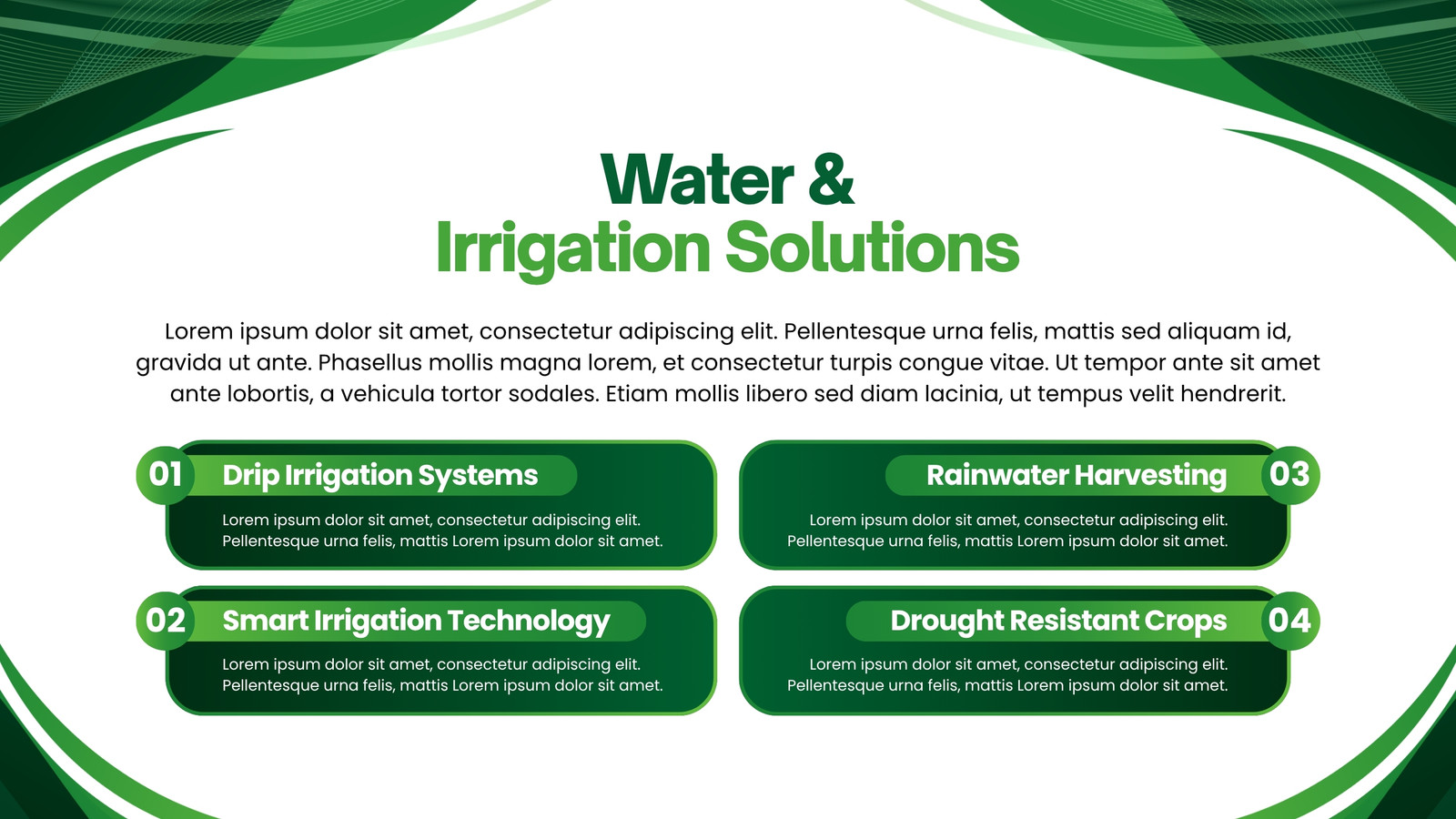 Water &
Irrigation Solutions

Lorem ipsum dolor sit amet, consectetur adipiscing elit. Pellentesque urna felis, mattis sed aliquam id, gravida ut ante. Phasellus mollis magna lorem, et consectetur turpis congue vitae. Ut tempor ante sit amet ante lobortis, a vehicula tortor sodales. Etiam mollis libero sed diam lacinia, ut tempus velit hendrerit.

01 Drip Irrigation Systems

Lorem ipsum dolor sit amet, consectetur adipiscing elit. Pellentesque urna felis, mattis Lorem ipsum dolor sit amet.

02 Smart Irrigation Technology

Lorem ipsum dolor sit amet, consectetur adipiscing elit. Pellentesque urna felis, mattis Lorem ipsum dolor sit amet.

Rainwater Harvesting 03

Lorem ipsum dolor sit amet, consectetur adipiscing elit. Pellentesque urna felis, mattis Lorem ipsum dolor sit amet.

Drought Resistant Crops 04

Lorem ipsum dolor sit amet, consectetur adipiscing elit. Pellentesque urna felis, mattis Lorem ipsum dolor sit amet.